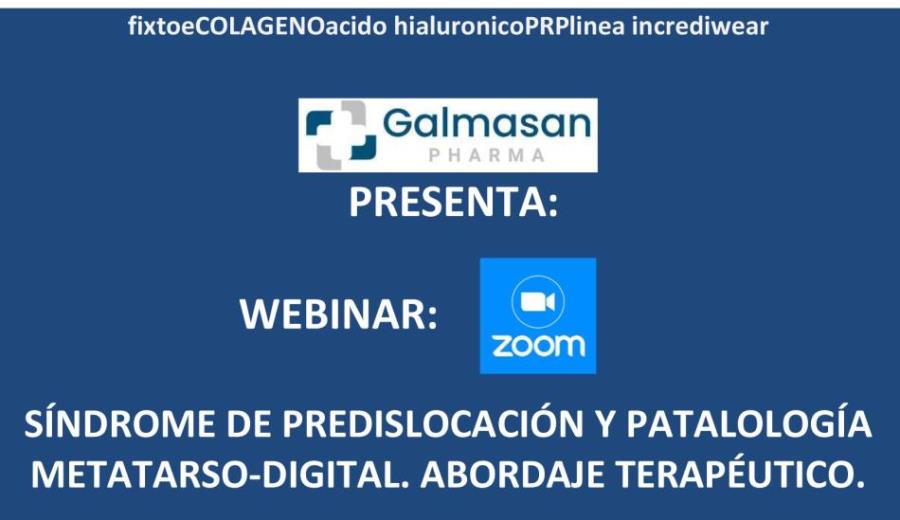 fixtoeCOLAGENOacido hialuronicoPRPlinea incrediwear

Galmasan
PHARMA

PRESENTA:

WEBINAR:

zoom

SÍNDROME DE PREDISLOCACIÓN Y PATALOLOGÍA METATARSO-DIGITAL. ABORDAJE TERAPÉUTICO.